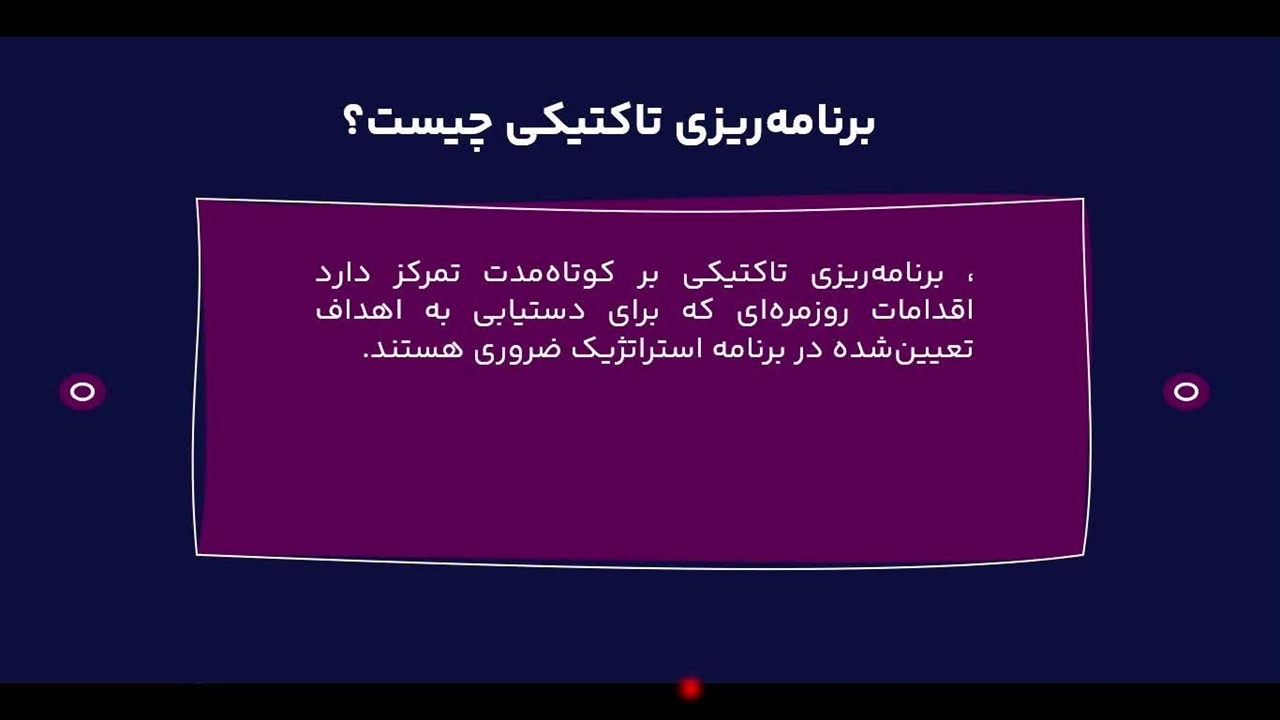 برنامه‌ریزی تاکتیکی چیست؟

، برنامه‌ریزی تاکتیکی بر کوتاه‌مدت تمرکز دارد اقدامات روزمره‌ای که برای دستیابی به اهداف تعیین‌شده در برنامه استراتژیک ضروری هستند.